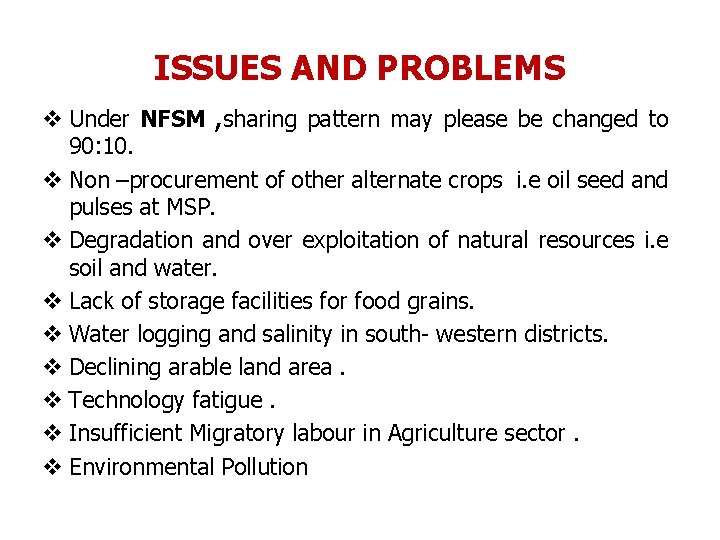 ISSUES AND PROBLEMS

❖ Under NFSM ,sharing pattern may please be changed to 90:10.

❖ Non –procurement of other alternate crops i.e oil seed and pulses at MSP.

❖ Degradation and over exploitation of natural resources i.e soil and water.

❖ Lack of storage facilities for food grains.

❖ Water logging and salinity in south- western districts.

❖ Declining arable land area .

❖ Technology fatigue .

❖ Insufficient Migratory labour in Agriculture sector .

❖ Environmental Pollution